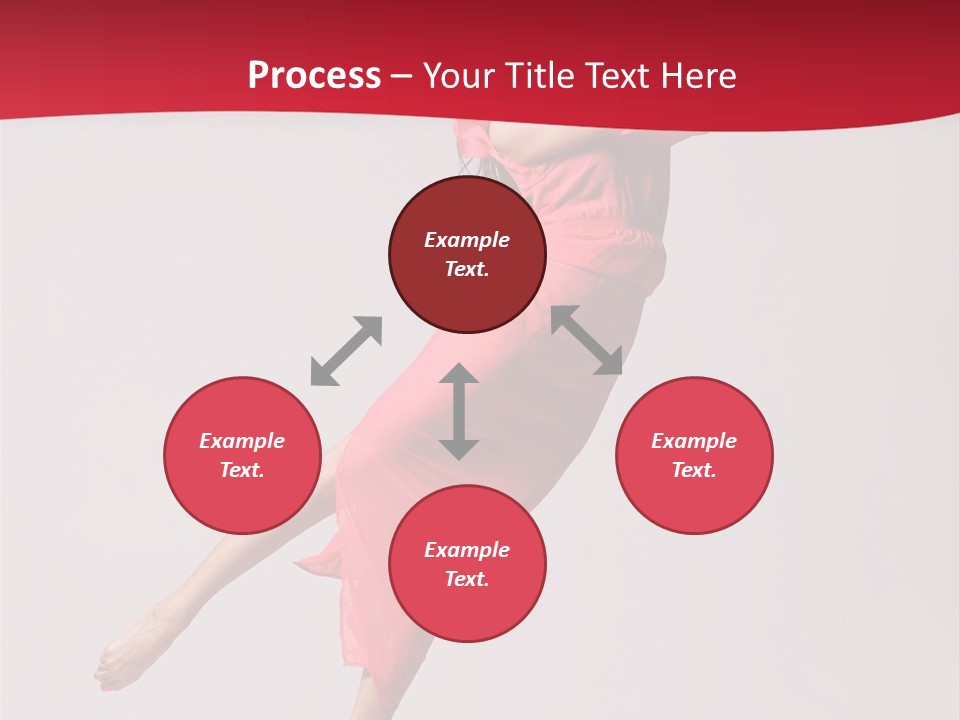 Process – Your Title Text Here

Example Text.

Example Text.

Example Text.

Example Text.